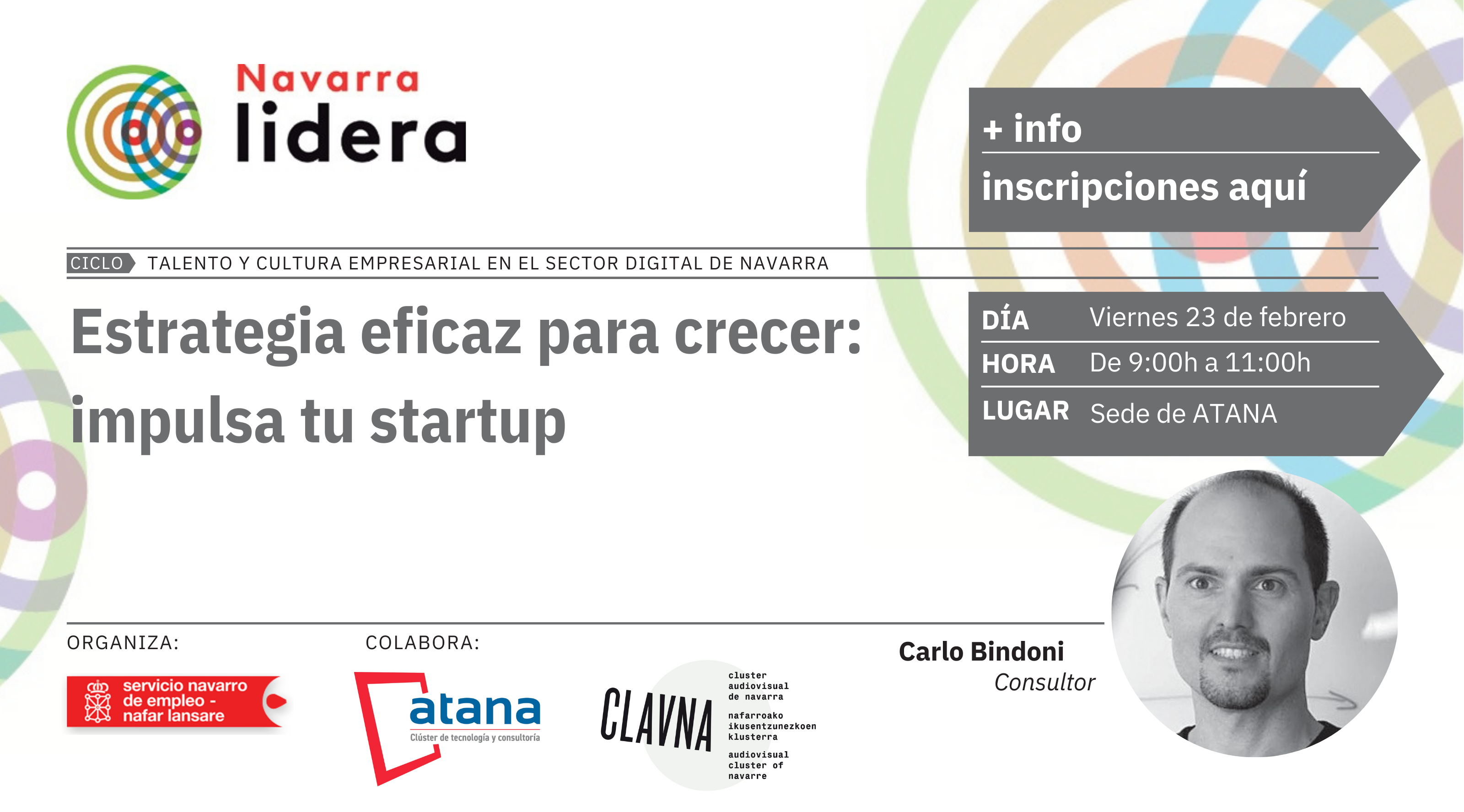 Navarra lidera

+ info
inscripciones aquí

CICLO TALENTO Y CULTURA EMPRESARIAL EN EL SECTOR DIGITAL DE NAVARRA

Estrategia eficaz para crecer: impulsa tu startup

| DÍA | Viernes 23 de febrero |
|---|---|
| HORA | De 9:00h a 11:00h |
| LUGAR | Sede de ATANA |

ORGANIZA:

servicio navarro de empleo - nafar lansare

COLABORA:

atana
Clúster de tecnología y consultoría

CLAVNA
cluster audiovisual de navarra
nafarroako ikusentzunezkoen klusterra
audiovisual cluster of navarre

Carlo Bindoni
Consultor